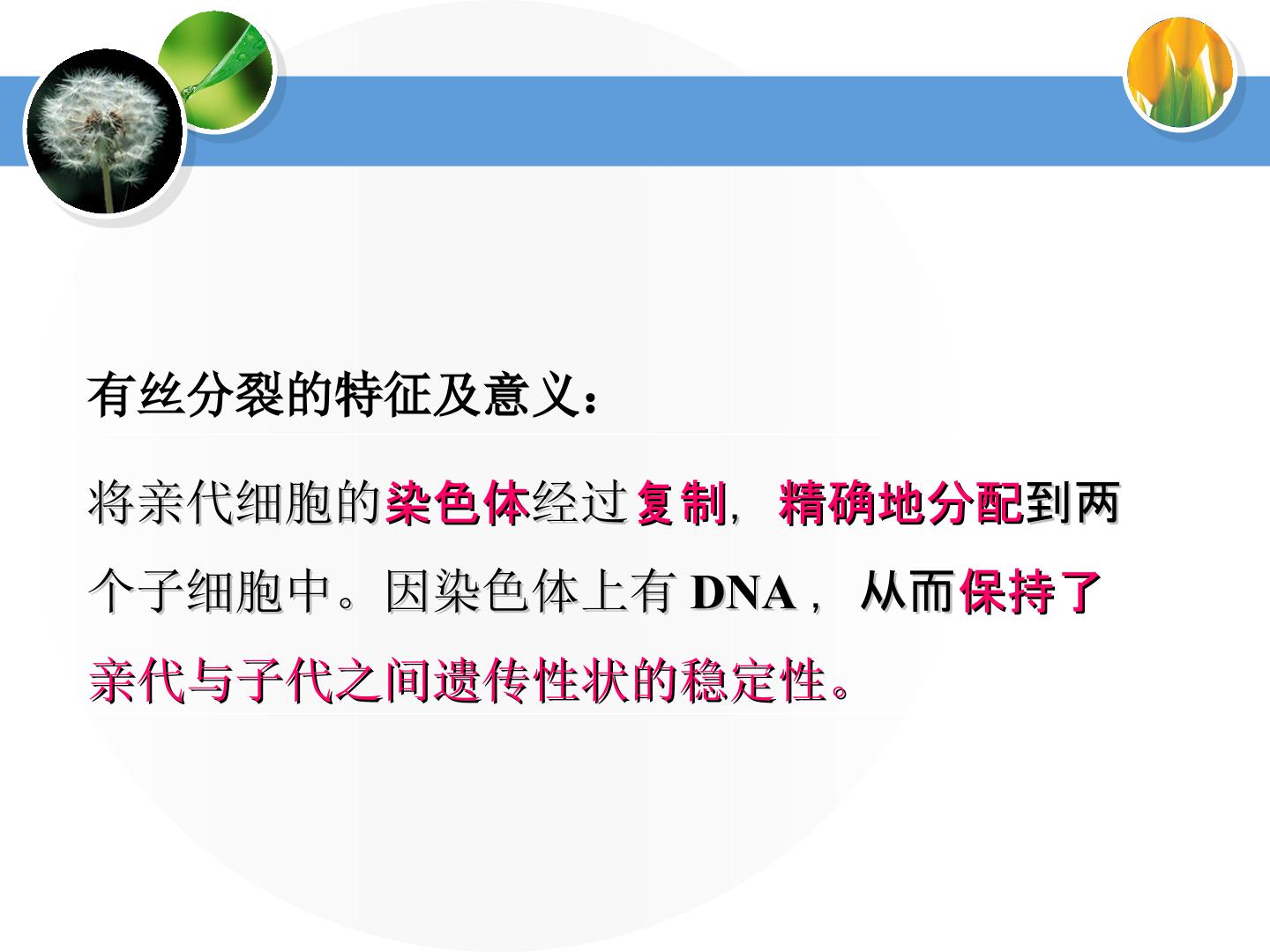 有丝分裂的特征及意义：

将亲代细胞的染色体经过复制，精确地分配到两个子细胞中。因染色体上有DNA，从而保持了亲代与子代之间遗传性状的稳定性。